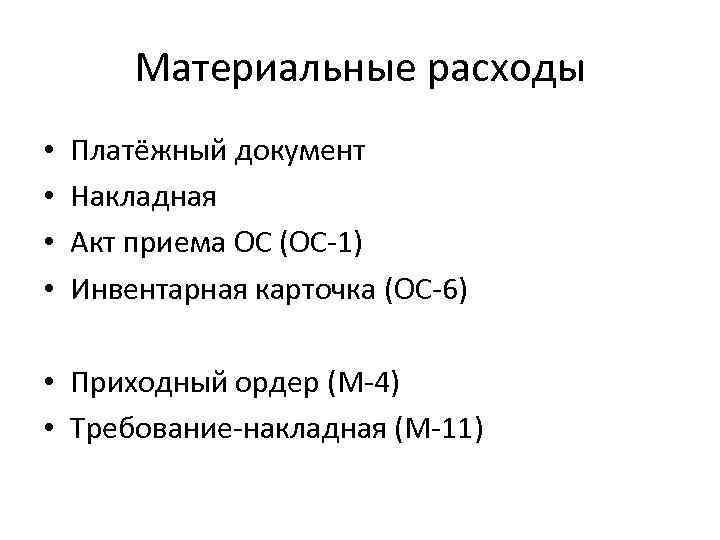 Материальные расходы

• Платёжный документ
• Накладная
• Акт приема ОС (ОС-1)
• Инвентарная карточка (ОС-6)

• Приходный ордер (М-4)
• Требование-накладная (М-11)